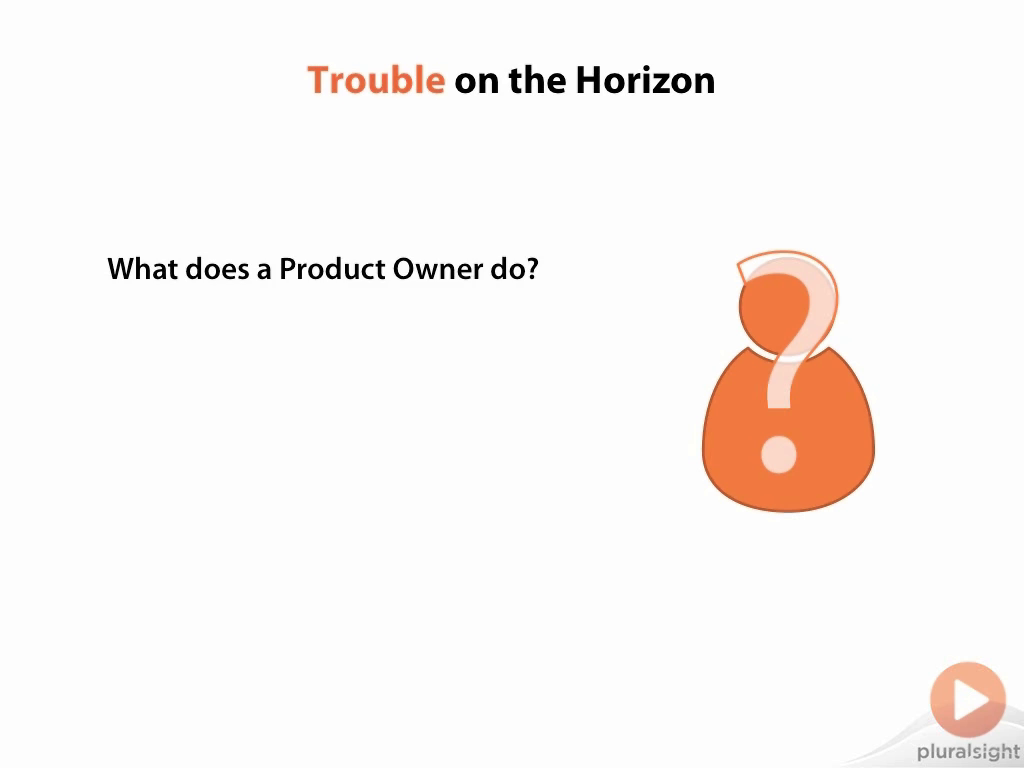 Trouble on the Horizon

What does a Product Owner do?

?

pluralsight